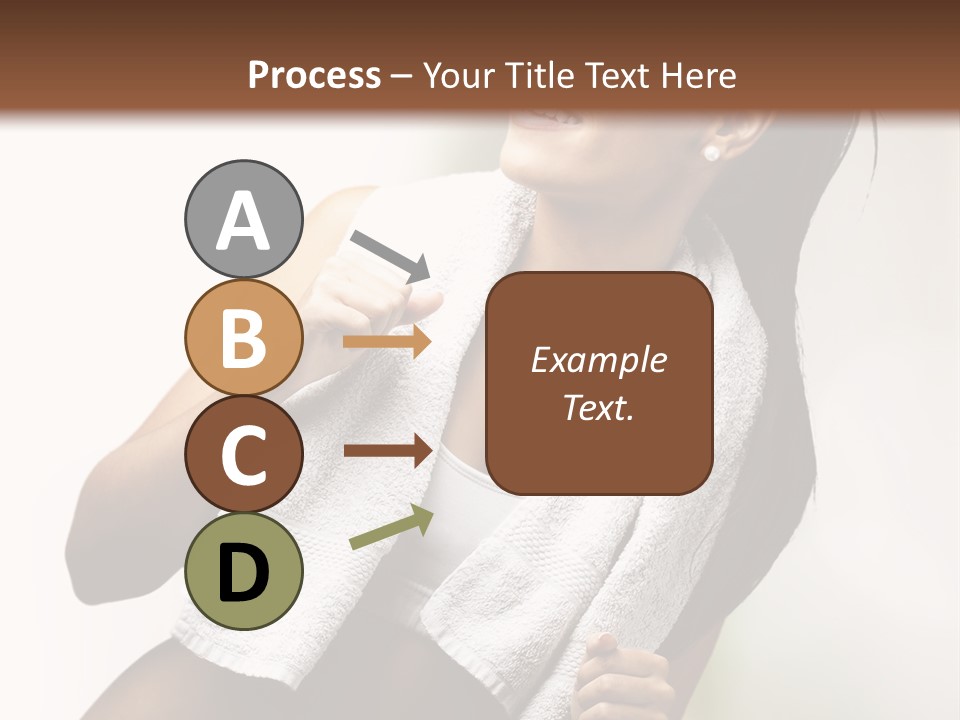 Process – Your Title Text Here

A

B

C

D

Example Text.